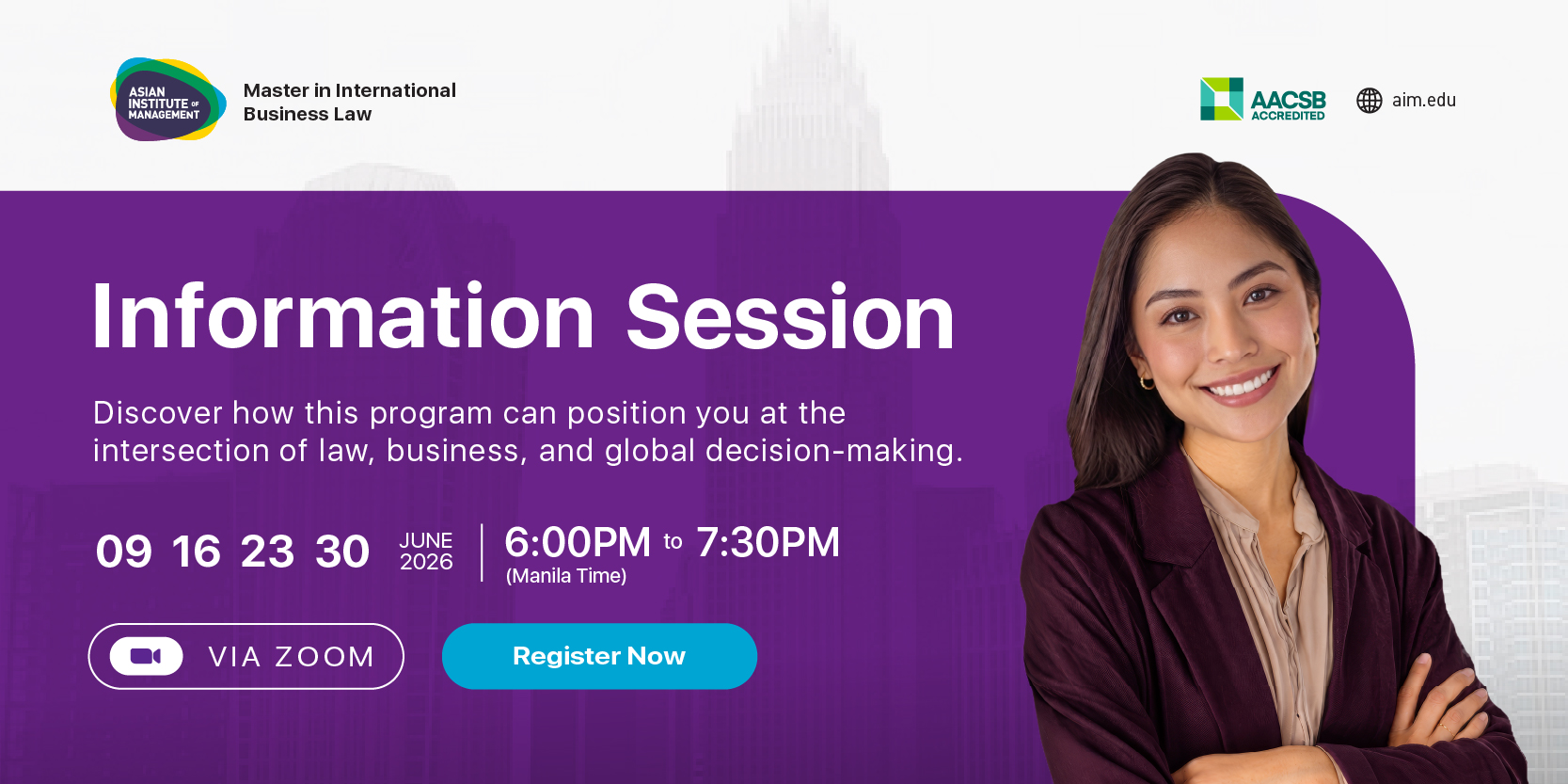 ASIAN INSTITUTE OF MANAGEMENT

Master in International Business Law

AACSB ACCREDITED

aim.edu

Information Session

Discover how this program can position you at the intersection of law, business, and global decision-making.

09 16 23 30 JUNE 2026

6:00PM to 7:30PM (Manila Time)

VIA ZOOM

Register Now